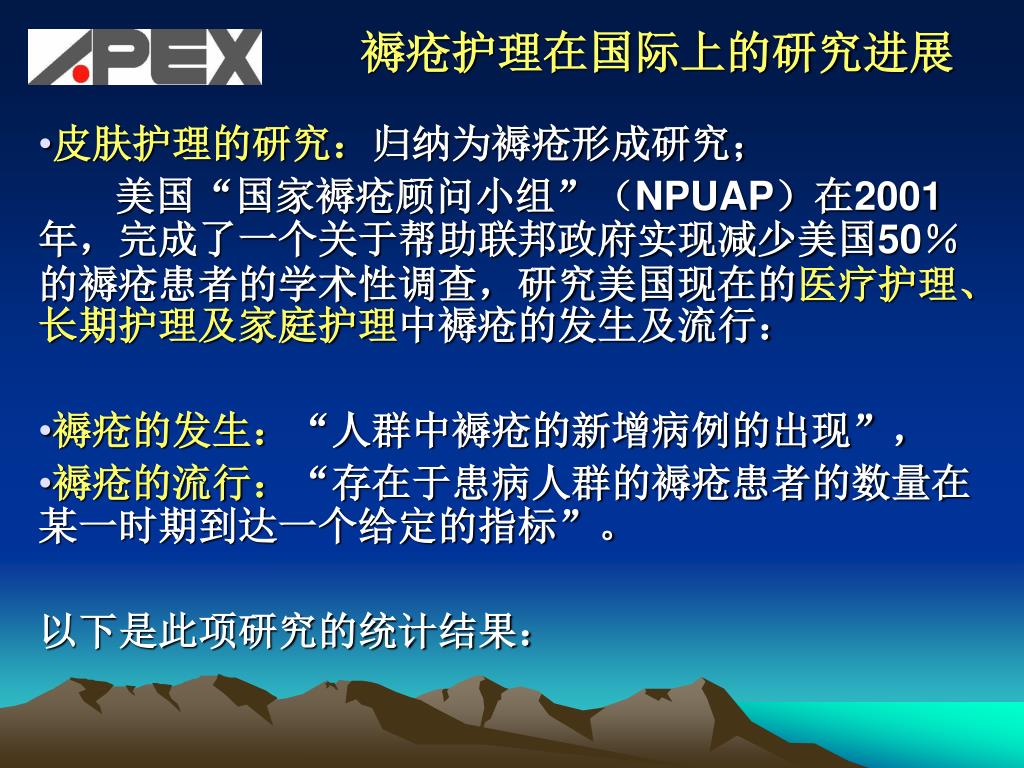 APEX

褥疮护理在国际上的研究进展

•皮肤护理的研究：归纳为褥疮形成研究；

美国“国家褥疮顾问小组”（NPUAP）在2001年，完成了一个关于帮助联邦政府实现减少美国50％的褥疮患者的学术性调查，研究美国现在的医疗护理、长期护理及家庭护理中褥疮的发生及流行：

•褥疮的发生：“人群中褥疮的新增病例的出现”，

•褥疮的流行：“存在于患病人群的褥疮患者的数量在某一时期到达一个给定的指标”。

以下是此项研究的统计结果：